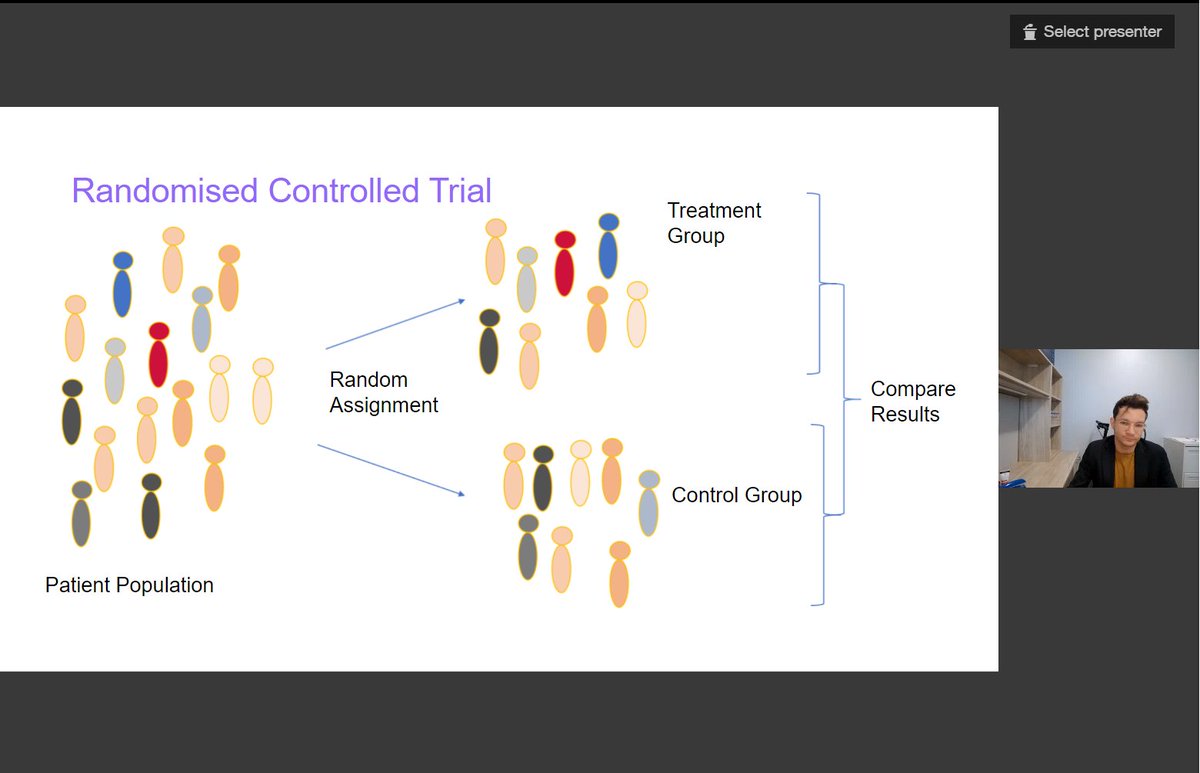 Select presenter

Randomised Controlled Trial

Patient Population

Random Assignment

Treatment Group

Control Group

Compare Results